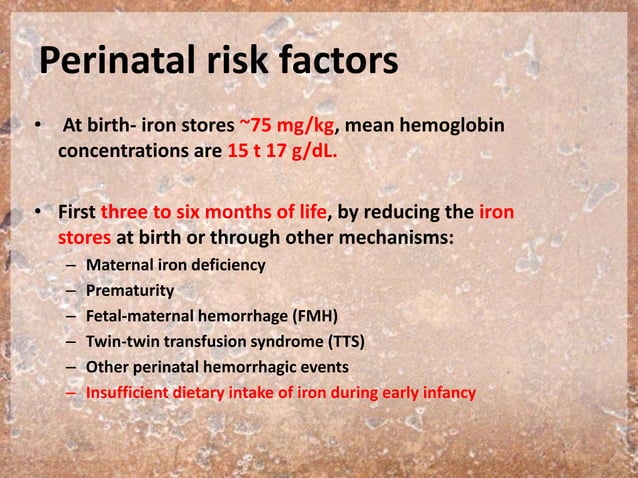 Perinatal risk factors

• At birth- iron stores ~75 mg/kg, mean hemoglobin concentrations are 15 t 17 g/dL.

• First three to six months of life, by reducing the iron stores at birth or through other mechanisms:
– Maternal iron deficiency
– Prematurity
– Fetal-maternal hemorrhage (FMH)
– Twin-twin transfusion syndrome (TTS)
– Other perinatal hemorrhagic events
– Insufficient dietary intake of iron during early infancy